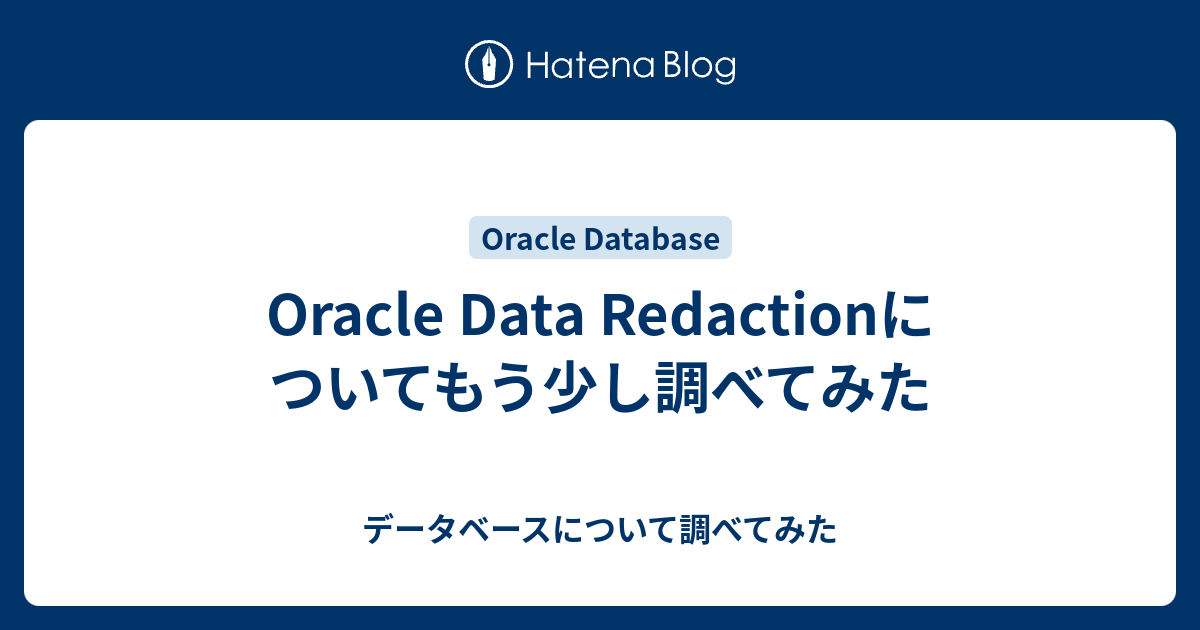 Hatena Blog

Oracle Database

Oracle Data Redactionについてもう少し調べてみた

データベースについて調べてみた